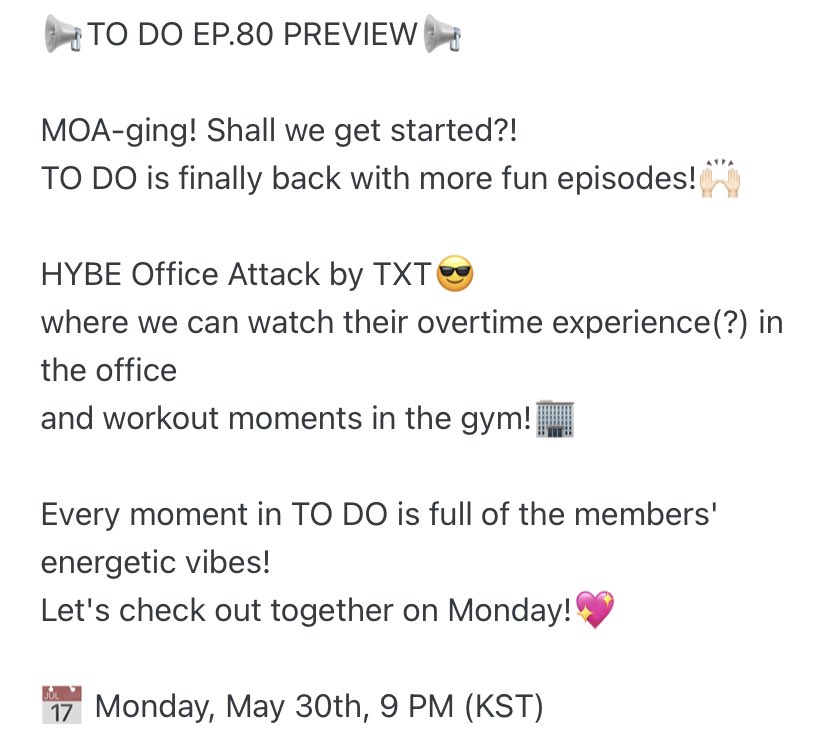 📢TO DO EP.80 PREVIEW📢

MOA-ging! Shall we get started?!
TO DO is finally back with more fun episodes!🙌🏻

HYBE Office Attack by TXT😎
where we can watch their overtime experience(?) in the office
and workout moments in the gym!🏢

Every moment in TO DO is full of the members' energetic vibes!
Let's check out together on Monday!💖

📅 Monday, May 30th, 9 PM (KST)